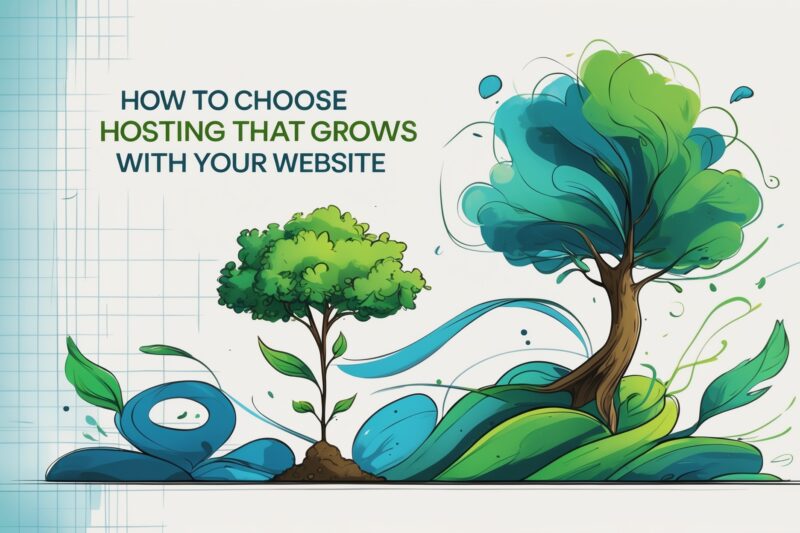 HOW TO CHOOSE
HOSTING THAT GROWS
WITH YOUR WEBSITE